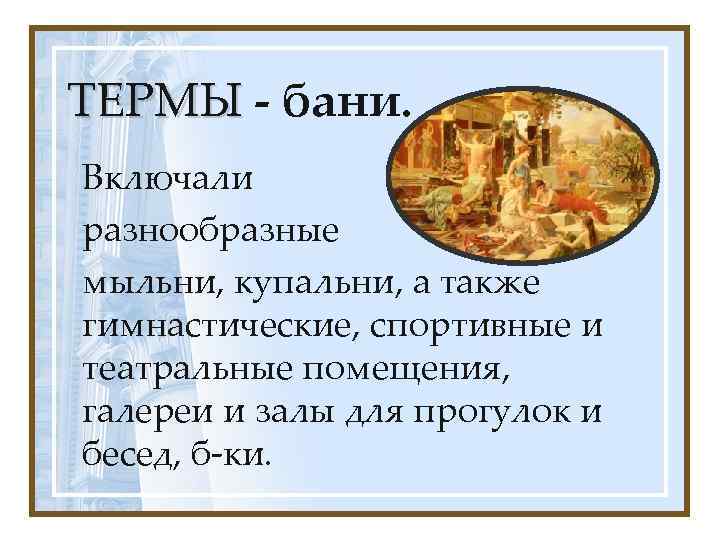 ТЕРМЫ - бани.

Включали разнообразные мыльни, купальни, а также гимнастические, спортивные и театральные помещения, галереи и залы для прогулок и бесед, б-ки.